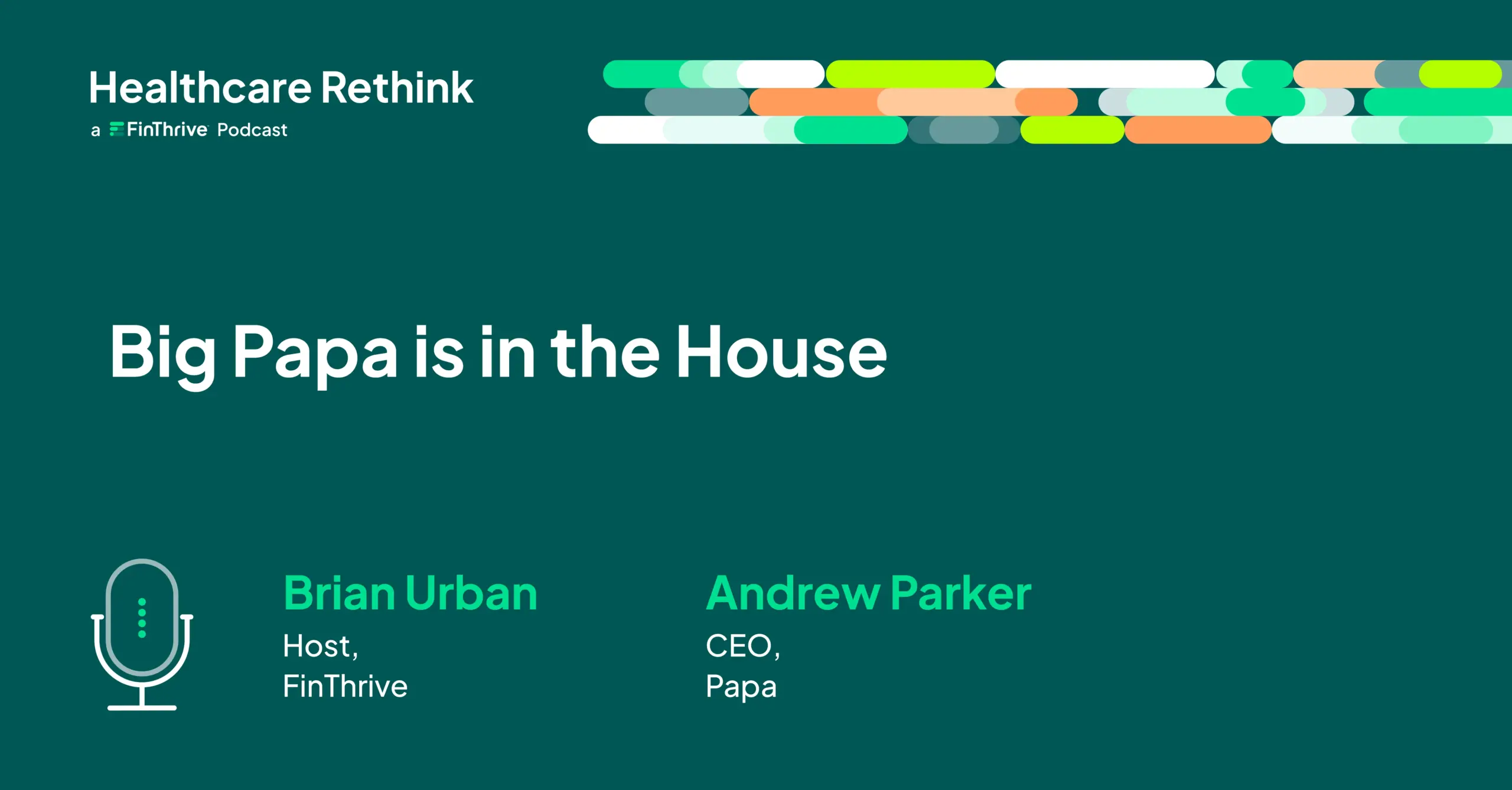 Healthcare Rethink
a FinThrive Podcast

Big Papa is in the House

Brian Urban
Host,
FinThrive

Andrew Parker
CEO,
Papa